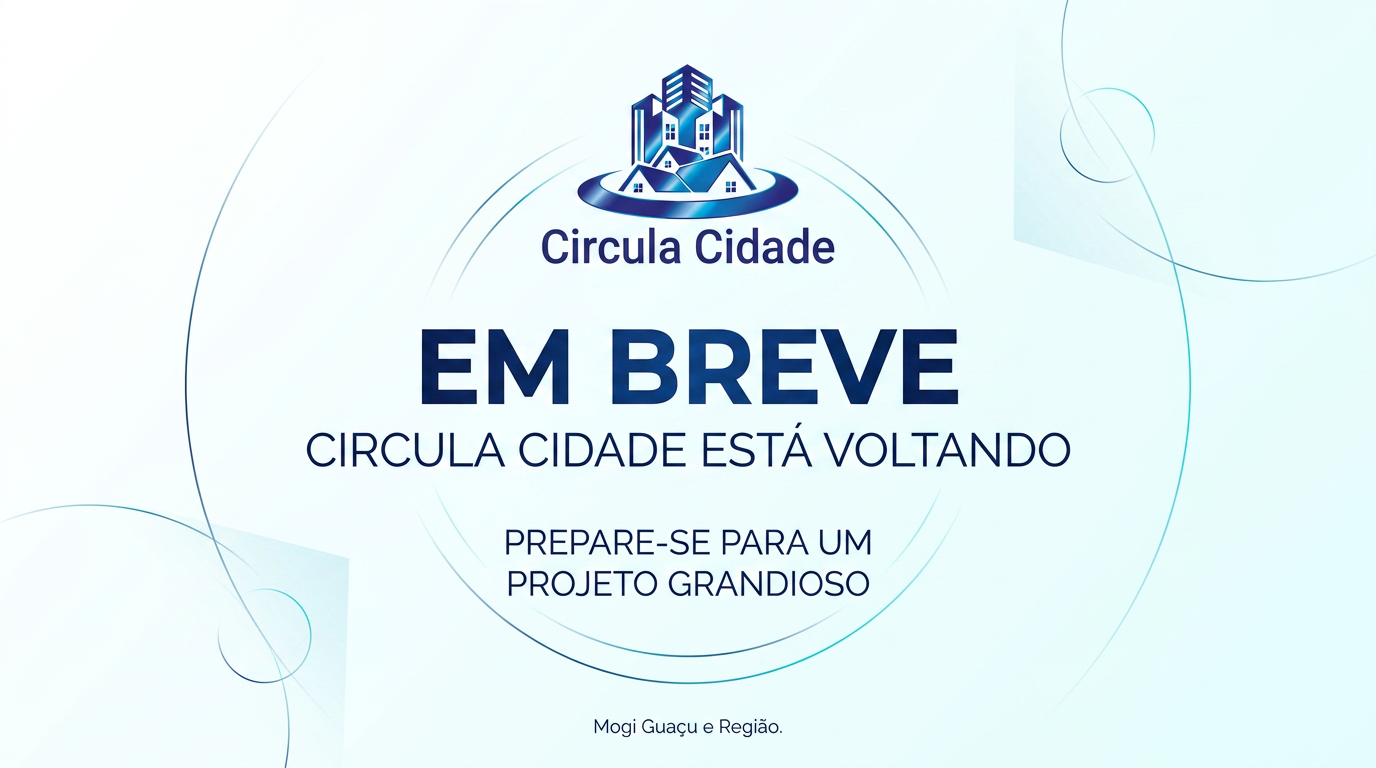 Circula Cidade

EM BREVE
CIRCULA CIDADE ESTÁ VOLTANDO

PREPARE-SE PARA UM PROJETO GRANDIOSO

Mogi Guaçu e Região.